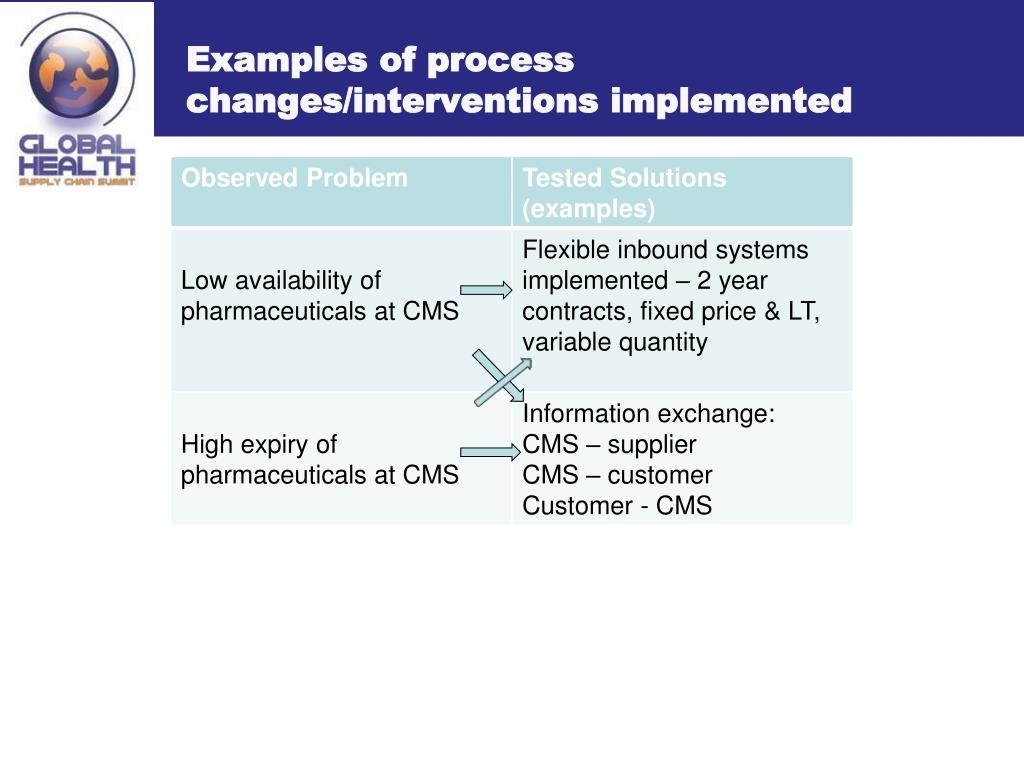 GLOBAL HEALTH
SUPPLY CHAIN SUMMIT

Examples of process changes/interventions implemented

| Observed Problem | Tested Solutions (examples) |
|---|---|
| Low availability of pharmaceuticals at CMS | Flexible inbound systems implemented – 2 year contracts, fixed price & LT, variable quantity |
| High expiry of pharmaceuticals at CMS | Information exchange: CMS – supplier CMS – customer Customer - CMS |